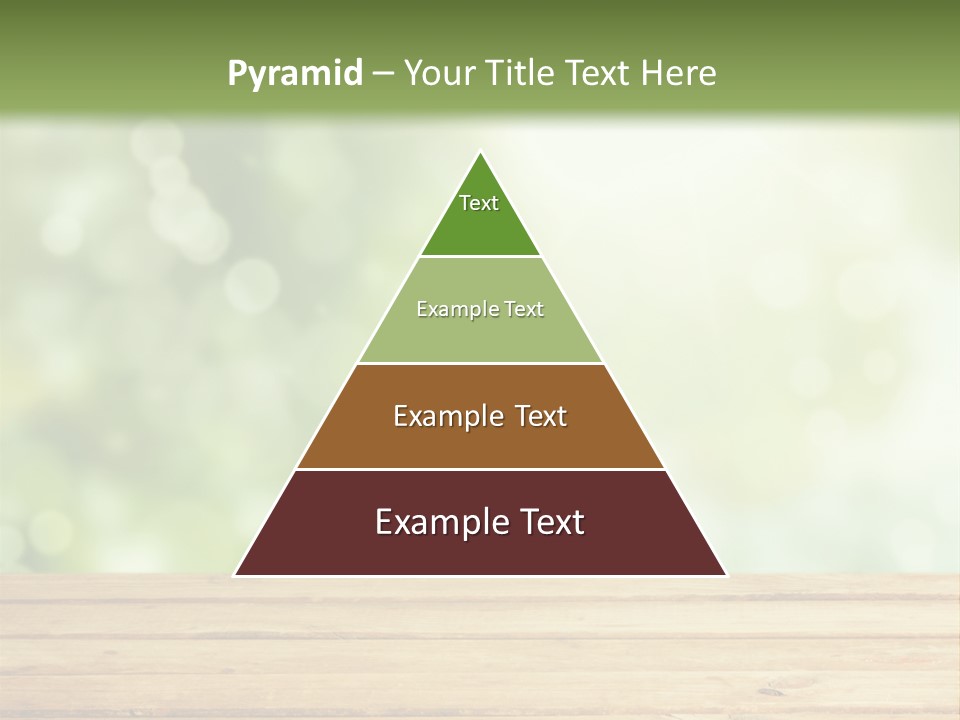 Pyramid – Your Title Text Here

Text

Example Text

Example Text

Example Text